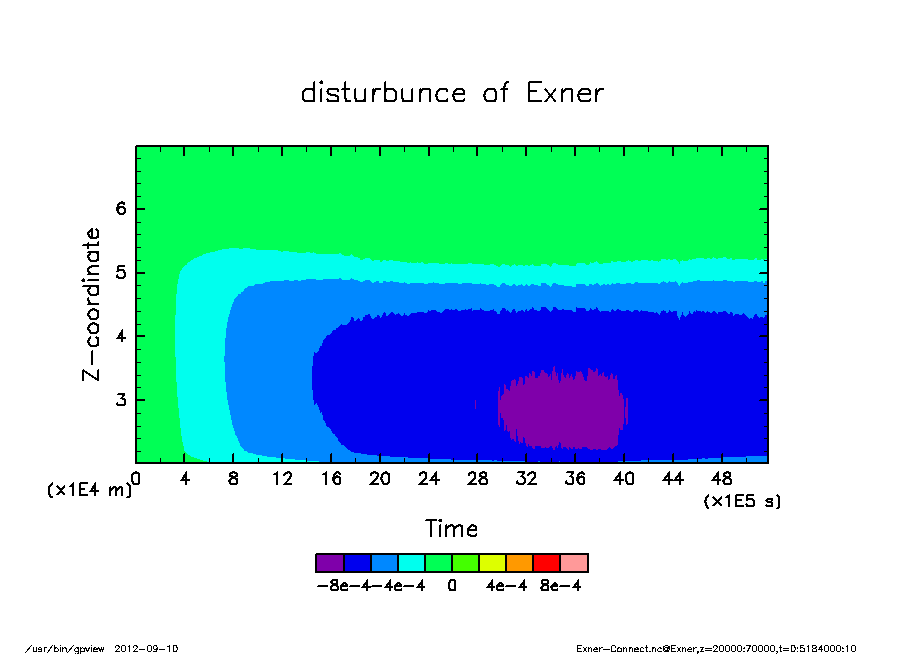 disturbunce of Exner

Z-coordinate

6
5
4
3

(x1E4 m)

0 4 8 12 16 20 24 28 32 36 40 44 48

(x1E5 s)

Time

-8e-4 -4e-4 0 4e-4 8e-4

/usr/bin/gpview 2012-09-10

Exner-Connect.nc@Exner,z=20000:70000,t=0:5184000:10